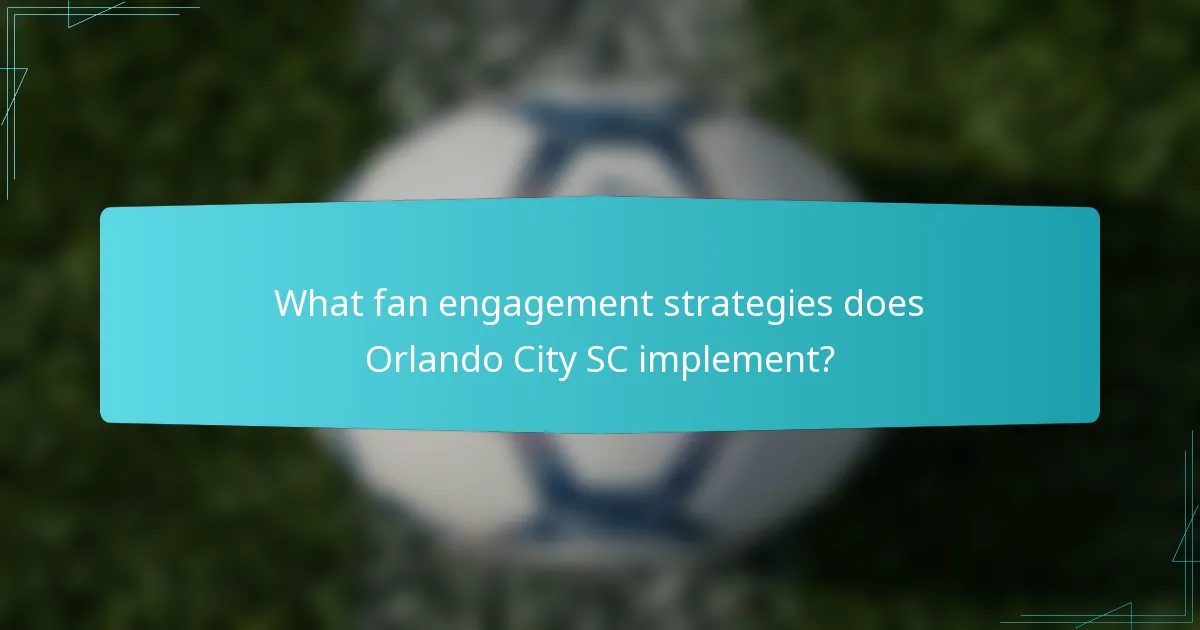 What fan engagement strategies does Orlando City SC implement?